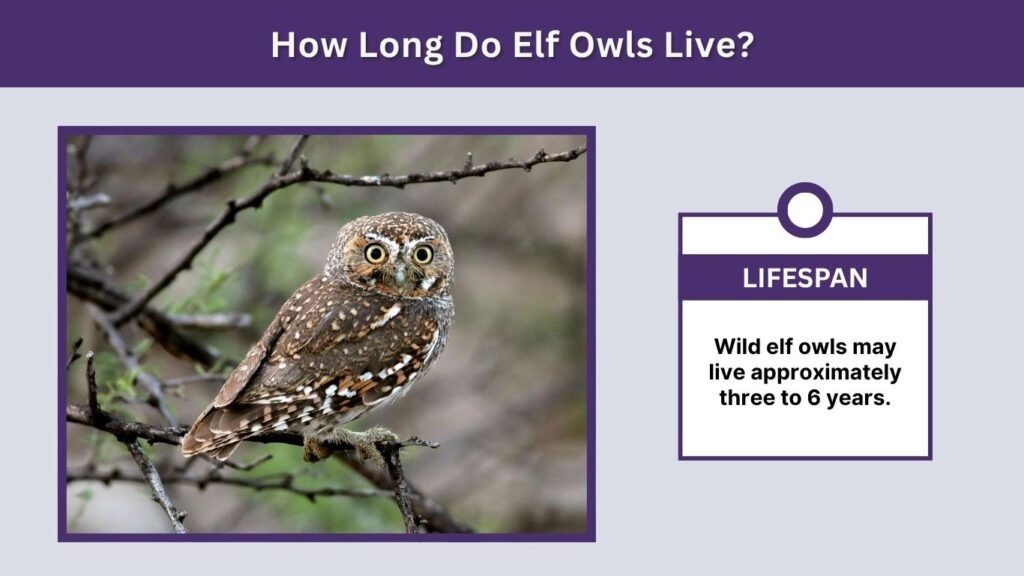 How Long Do Elf Owls Live?

LIFESPAN

Wild elf owls may live approximately three to 6 years.